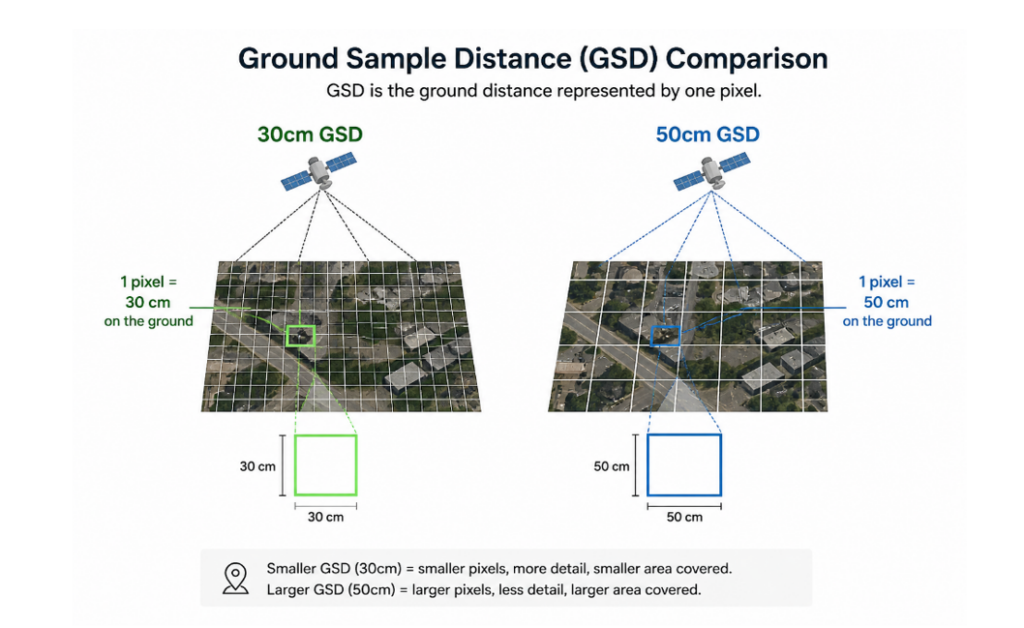 Ground Sample Distance (GSD) Comparison

GSD is the ground distance represented by one pixel.

30cm GSD

1 pixel = 30 cm on the ground

30 cm

30 cm

50cm GSD

1 pixel = 50 cm on the ground

50 cm

50 cm

Smaller GSD (30cm) = smaller pixels, more detail, smaller area covered.
Larger GSD (50cm) = larger pixels, less detail, larger area covered.